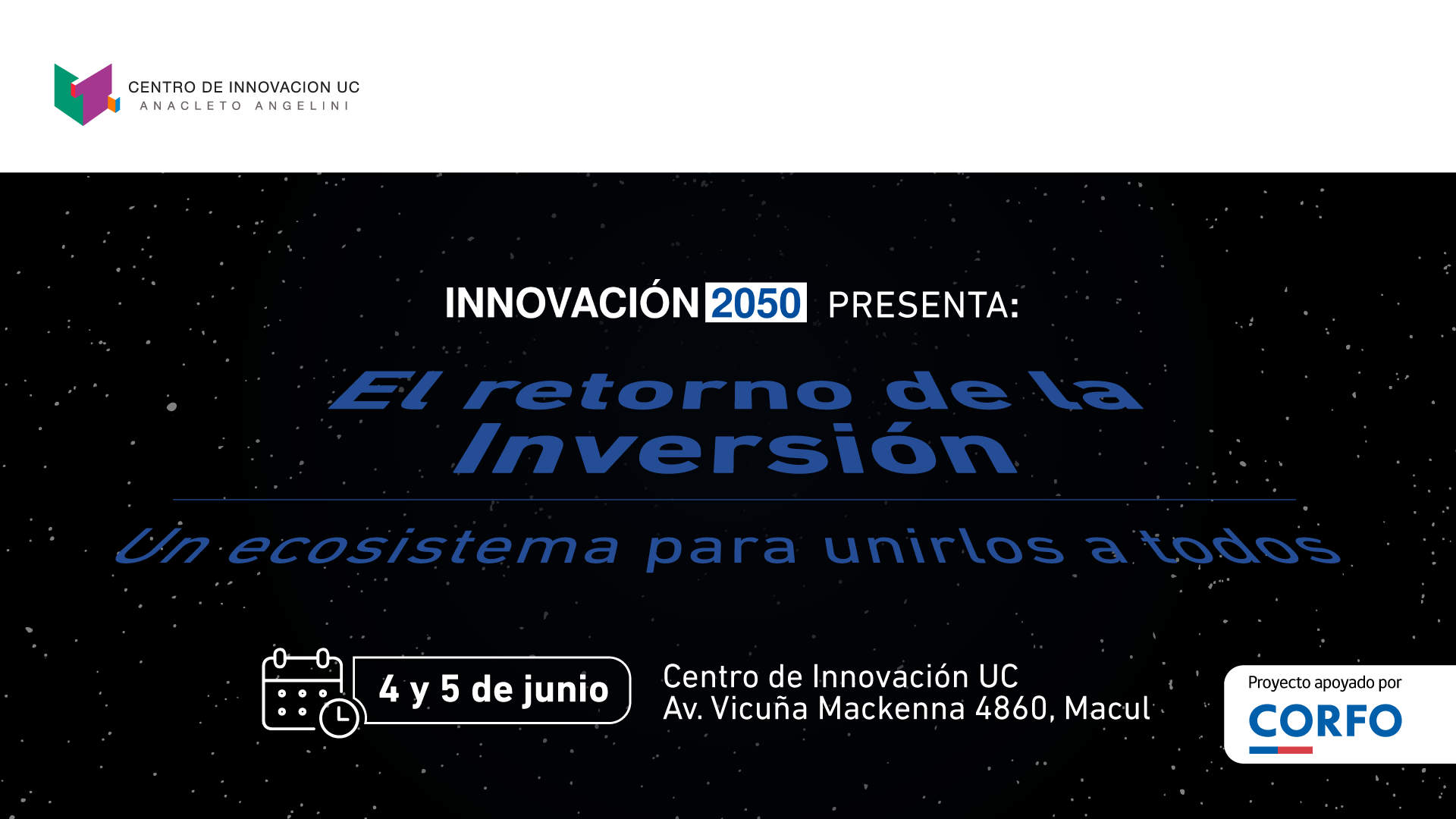 CENTRO DE INNOVACION UC
ANACLETO ANGELINI

INNOVACIÓN 2050 PRESENTA:

El retorno de la Inversión

Un ecosistema para unirlos a todos

4 y 5 de junio

Centro de Innovación UC
Av. Vicuña Mackenna 4860, Macul

Proyecto apoyado por
CORFO